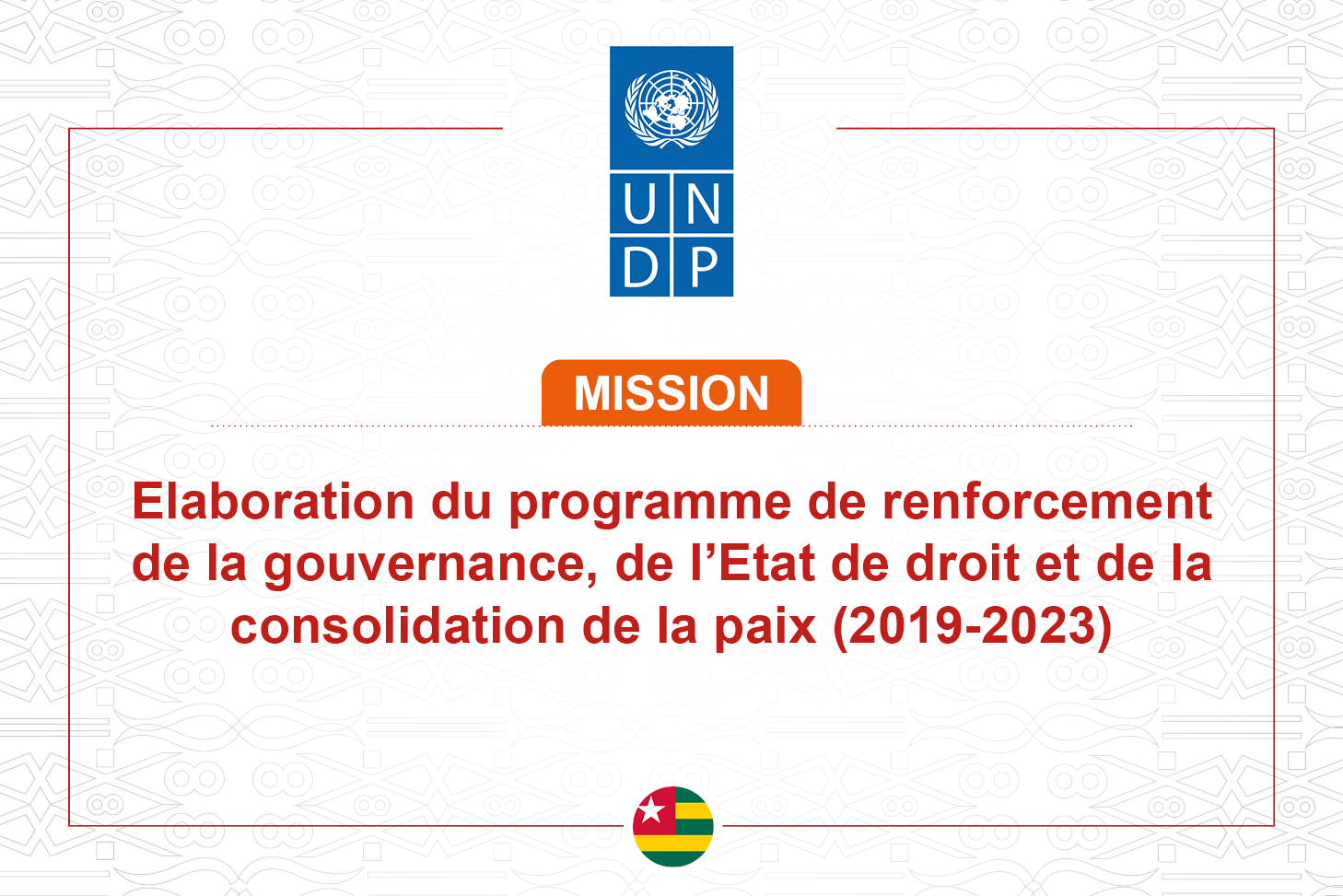 U N
D P

MISSION

Elaboration du programme de renforcement de la gouvernance, de l’Etat de droit et de la consolidation de la paix (2019-2023)